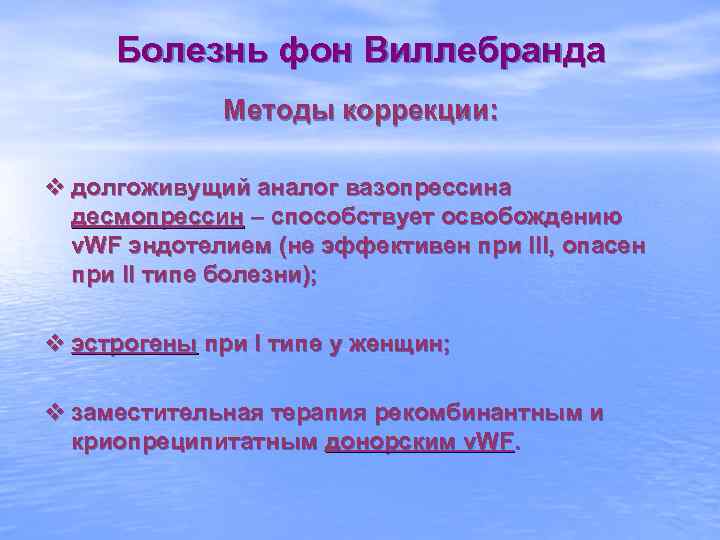 Болезнь фон Виллебранда

Методы коррекции:

❖ долгоживущий аналог вазопрессина десмопрессин – способствует освобождению vWF эндотелием (не эффективен при III, опасен при II типе болезни);

❖ эстрогены при I типе у женщин;

❖ заместительная терапия рекомбинантным и криопреципитатным донорским vWF.